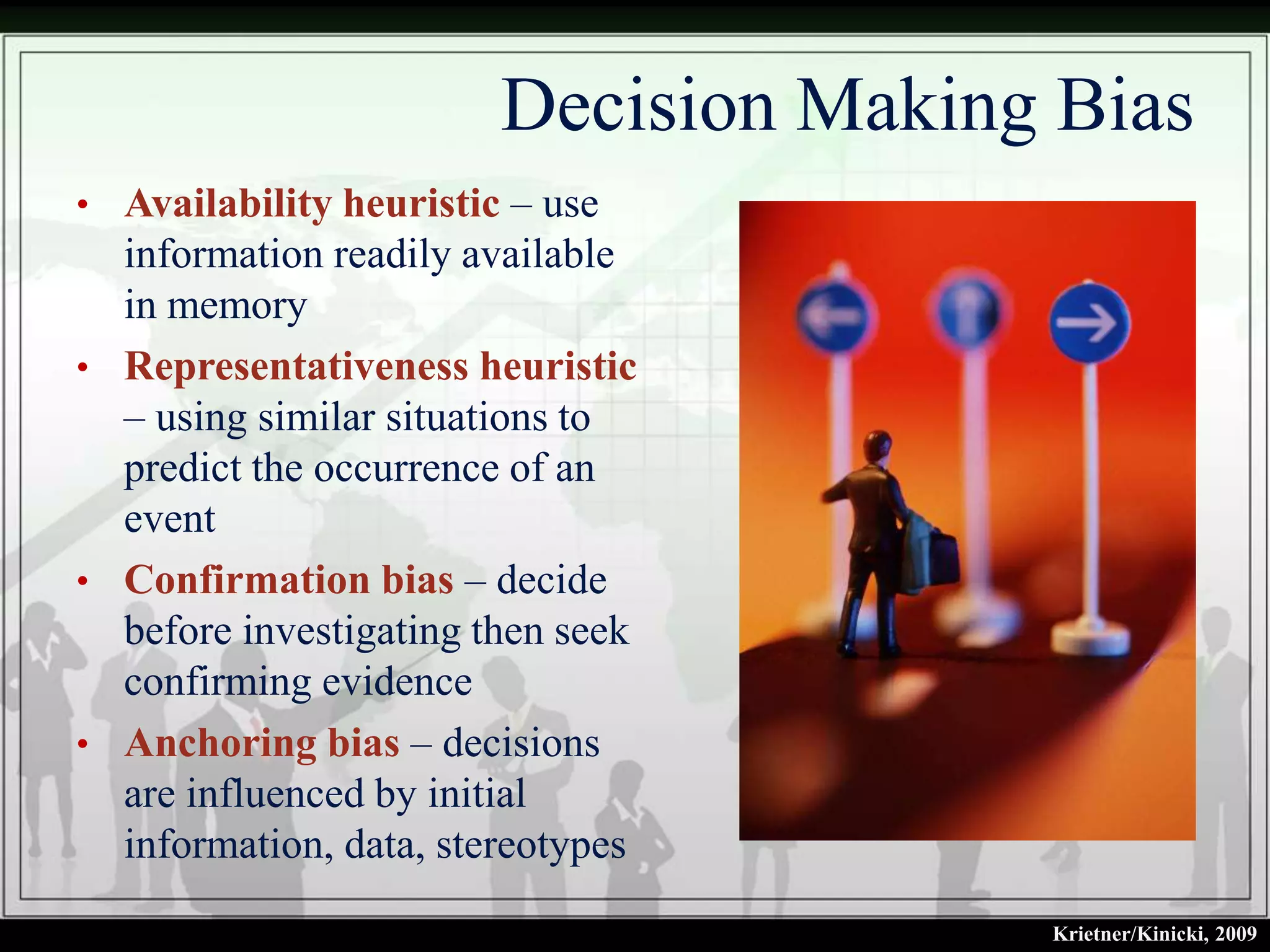 Decision Making Bias

• Availability heuristic – use information readily available in memory

• Representativeness heuristic – using similar situations to predict the occurrence of an event

• Confirmation bias – decide before investigating then seek confirming evidence

• Anchoring bias – decisions are influenced by initial information, data, stereotypes

Krietner/Kinicki, 2009